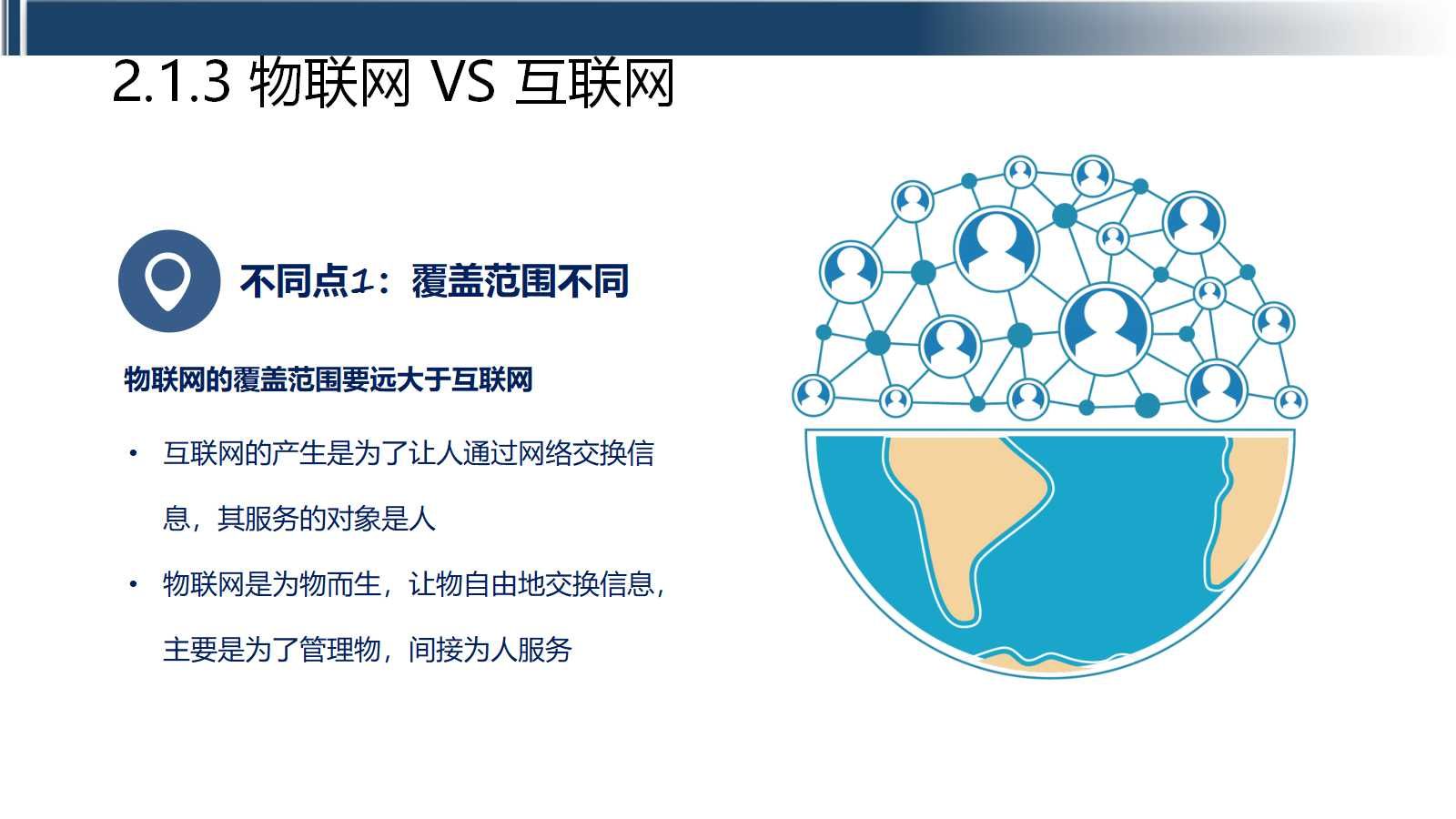 2.1.3 物联网 VS 互联网

不同点1：覆盖范围不同

物联网的覆盖范围要远大于互联网

• 互联网的产生是为了让人通过网络交换信息，其服务的对象是人

• 物联网是为物而生，让物自由地交换信息，主要是为了管理物，间接为人服务